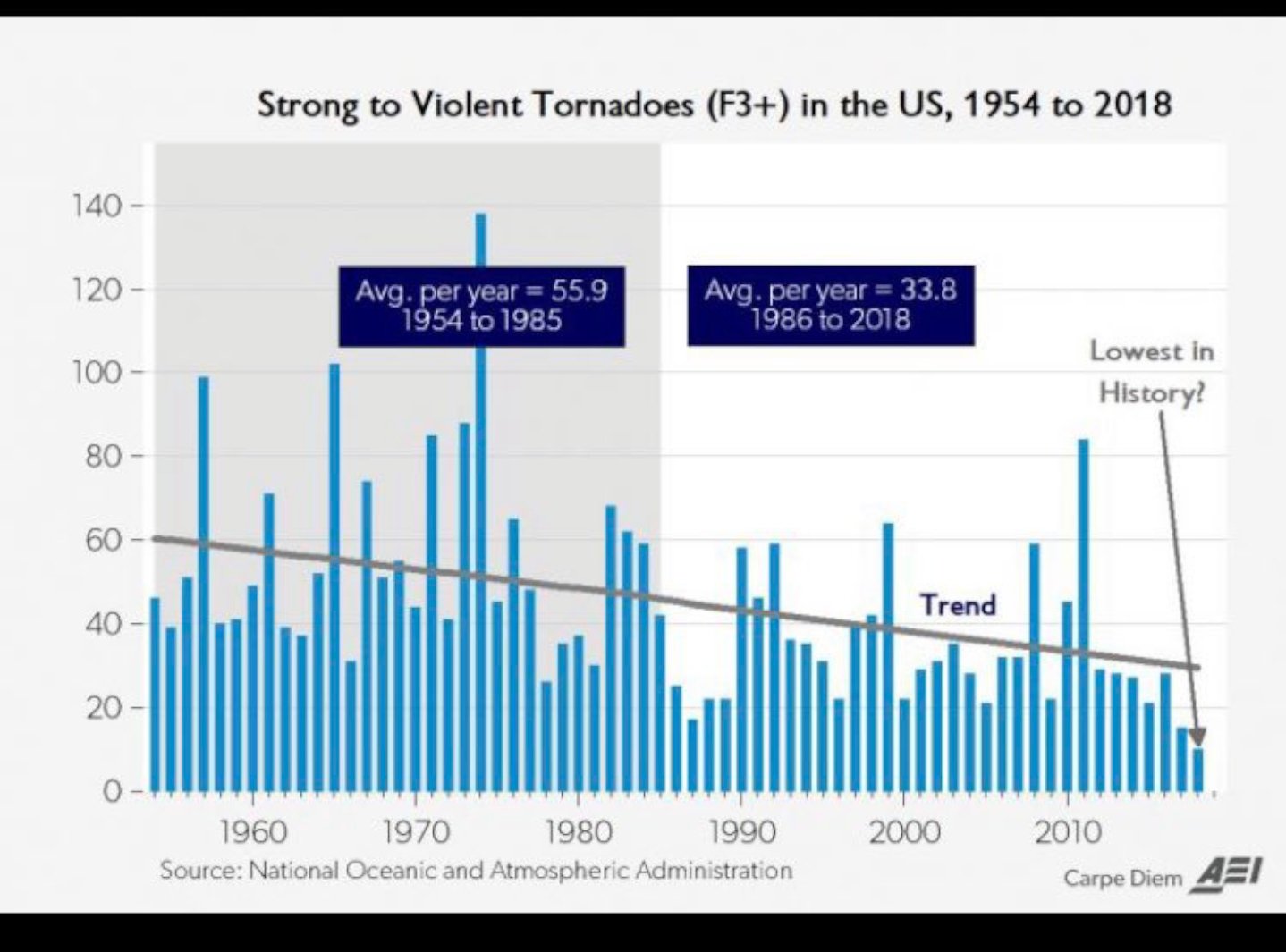 Strong to Violent Tornadoes (F3+) in the US, 1954 to 2018

140
120
100
80
60
40
20
0

Avg. per year = 55.9
1954 to 1985

Avg. per year = 33.8
1986 to 2018

Lowest in History?

Trend

1960
1970
1980
1990
2000
2010

Source: National Oceanic and Atmospheric Administration

Carpe Diem AEI